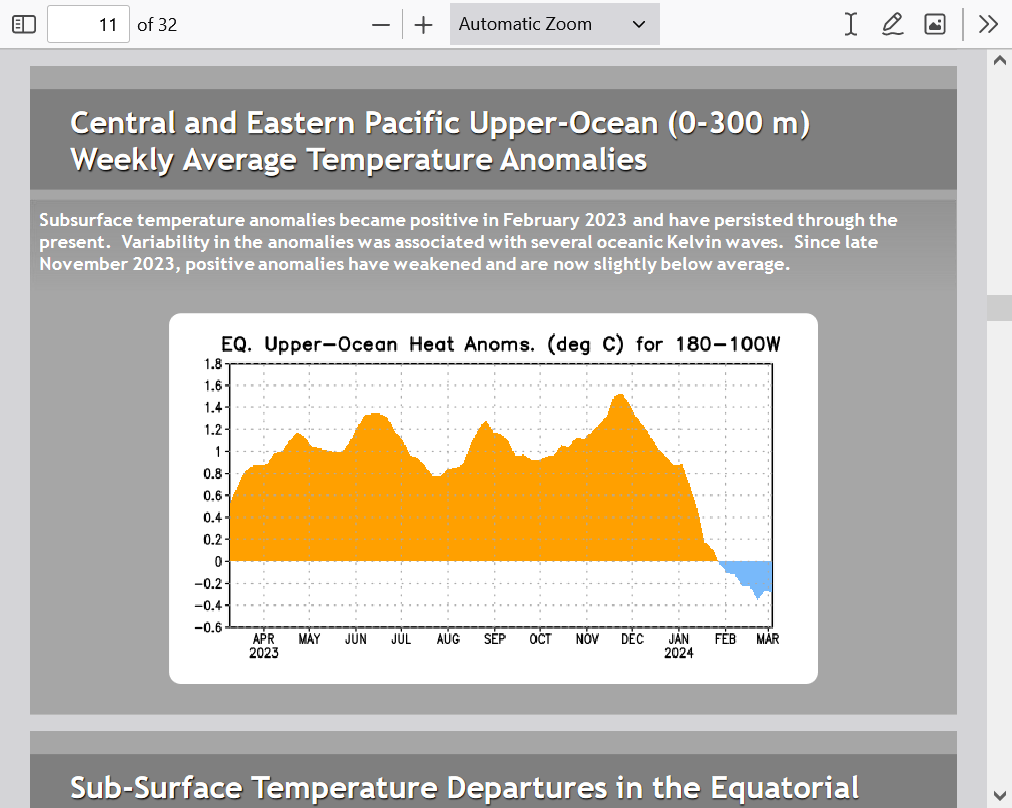 11 of 32

Automatic Zoom

Central and Eastern Pacific Upper-Ocean (0-300 m) Weekly Average Temperature Anomalies

Subsurface temperature anomalies became positive in February 2023 and have persisted through the present. Variability in the anomalies was associated with several oceanic Kelvin waves. Since late November 2023, positive anomalies have weakened and are now slightly below average.

EQ. Upper-Ocean Heat Anoms. (deg C) for 180-100W

1.8
1.6
1.4
1.2
1
0.8
0.6
0.4
0.2
0
-0.2
-0.4
-0.6

APR 2023
MAY
JUN
JUL
AUG
SEP
OCT
NOV
DEC
JAN 2024
FEB
MAR

Sub-Surface Temperature Departures in the Equatorial